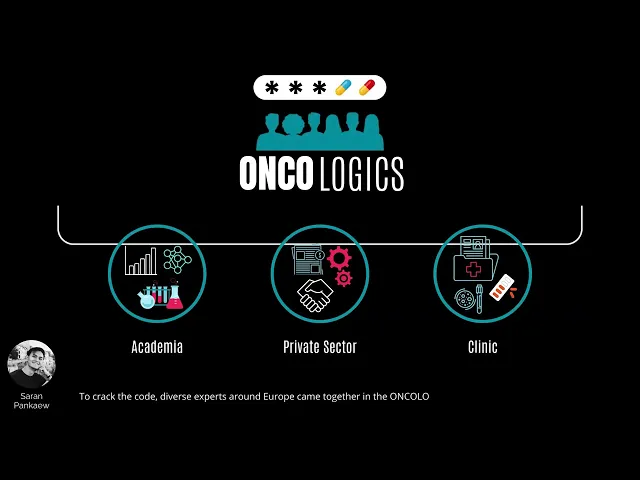 * * *

ONCO LOGICS

Academia

Private Sector

Clinic

Saran Pankaew

To crack the code, diverse experts around Europe came together in the ONCOLO